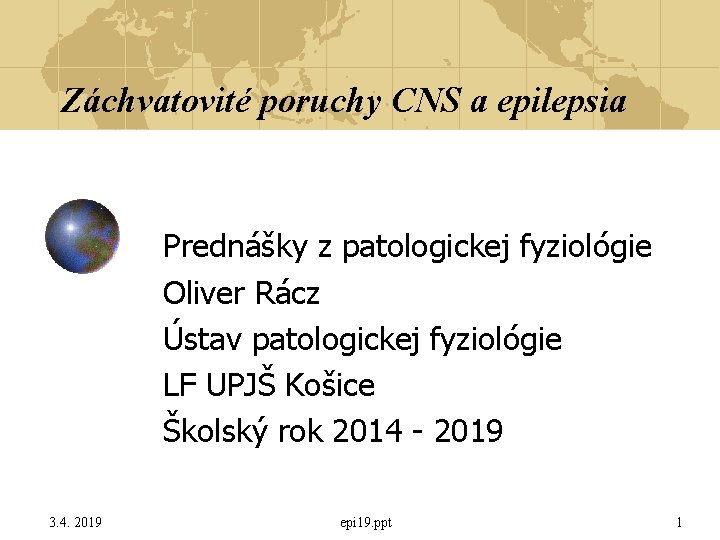 Záchvatovité poruchy CNS a epilepsia

Prednášky z patologickej fyziológie
Oliver Rácz
Ústav patologickej fyziológie
LF UPJŠ Košice
Školský rok 2014 - 2019

3.4. 2019

epi19.ppt

1